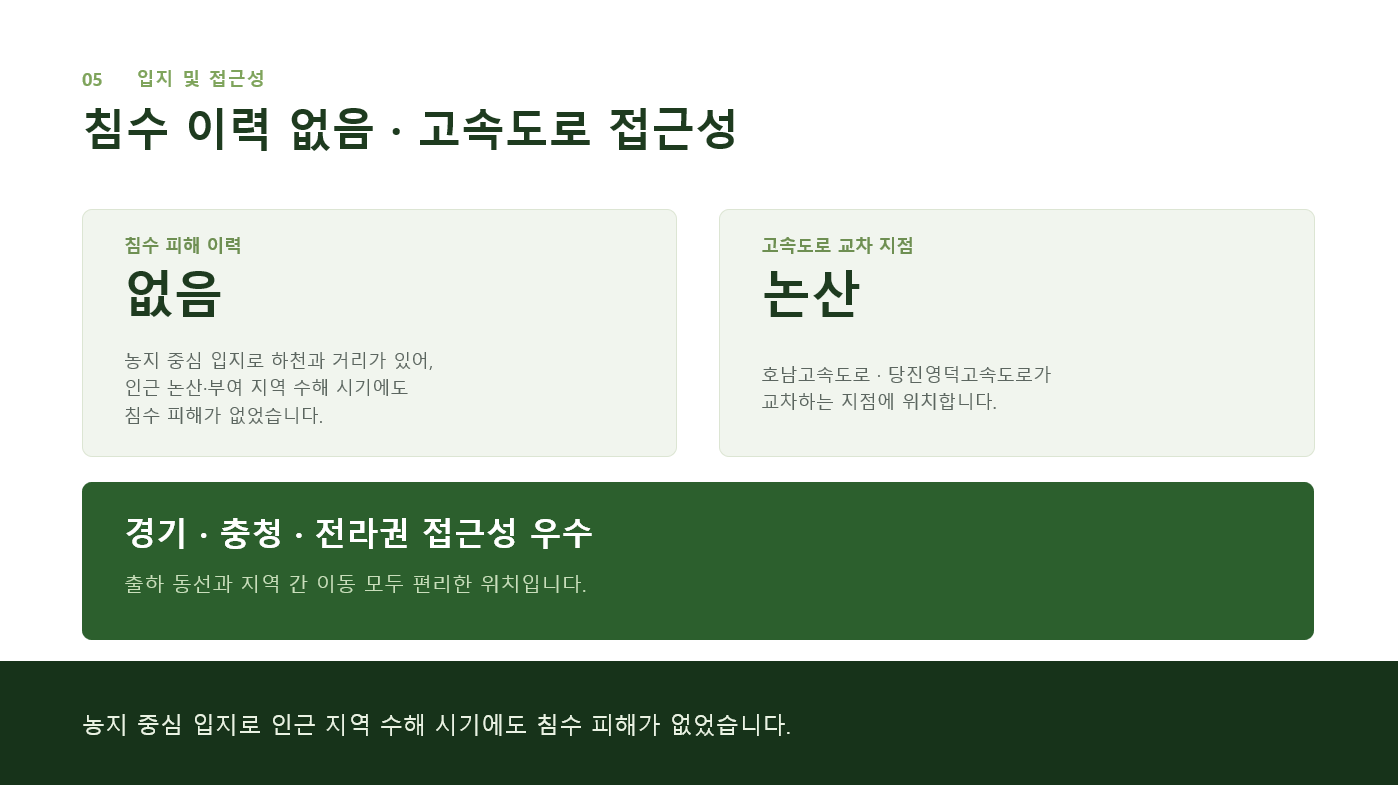 05 입지 및 접근성

침수 이력 없음 · 고속도로 접근성

침수 피해 이력

없음

농지 중심 입지로 하천과 거리가 있어, 인근 논산·부여 지역 수해 시기에도 침수 피해가 없었습니다.

고속도로 교차 지점

논산

호남고속도로 · 당진영덕고속도로가 교차하는 지점에 위치합니다.

경기 · 충청 · 전라권 접근성 우수

출하 동선과 지역 간 이동 모두 편리한 위치입니다.

농지 중심 입지로 인근 지역 수해 시기에도 침수 피해가 없었습니다.